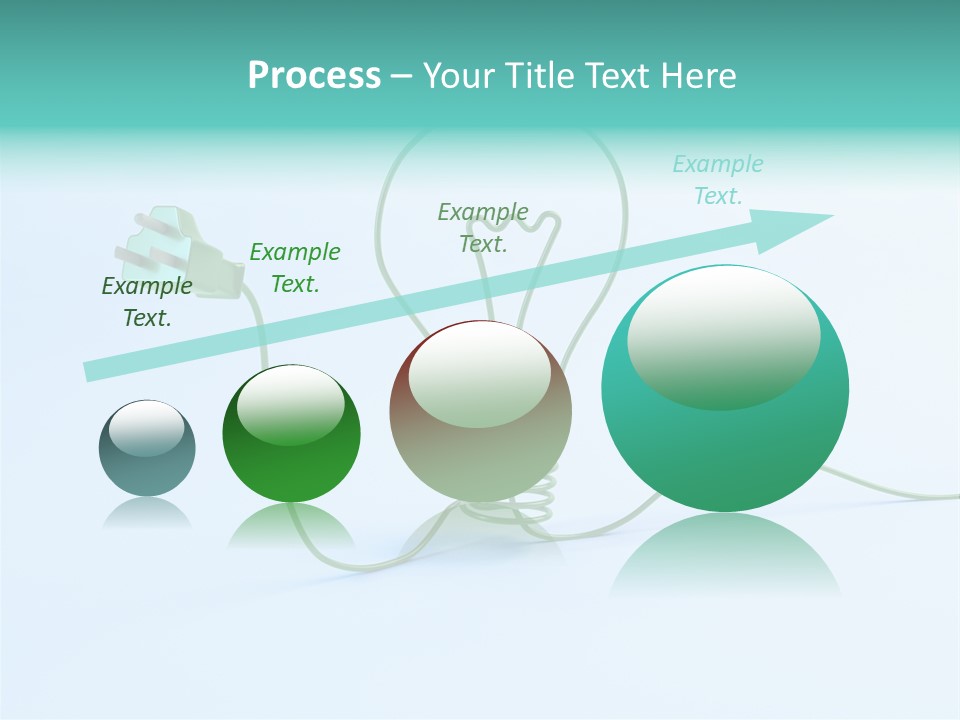 Process – Your Title Text Here

Example Text.

Example Text.

Example Text.

Example Text.